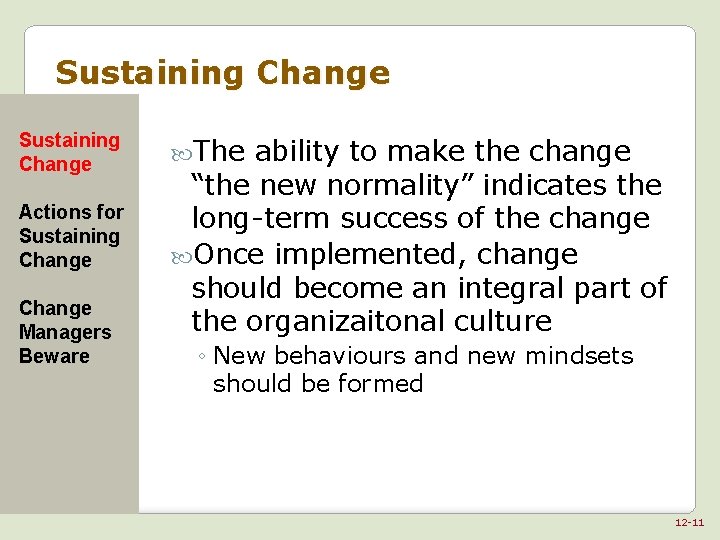 Sustaining Change

Sustaining Change

Actions for Sustaining Change

Change Managers Beware

The ability to make the change “the new normality” indicates the long-term success of the change

Once implemented, change should become an integral part of the organizaitonal culture

◦ New behaviours and new mindsets should be formed

12-11